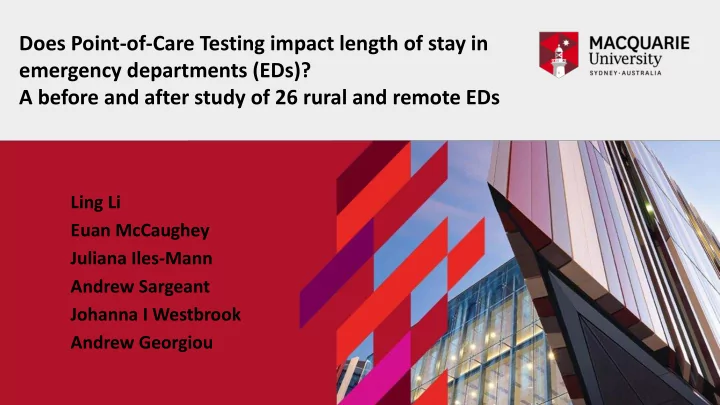 Does Point-of-Care Testing impact length of stay in emergency departments (EDs)?
A before and after study of 26 rural and remote EDs

MACQUARIE
University
SYDNEY·AUSTRALIA

Ling Li
Euan McCaughey
Juliana Iles-Mann
Andrew Sargeant
Johanna I Westbrook
Andrew Georgiou